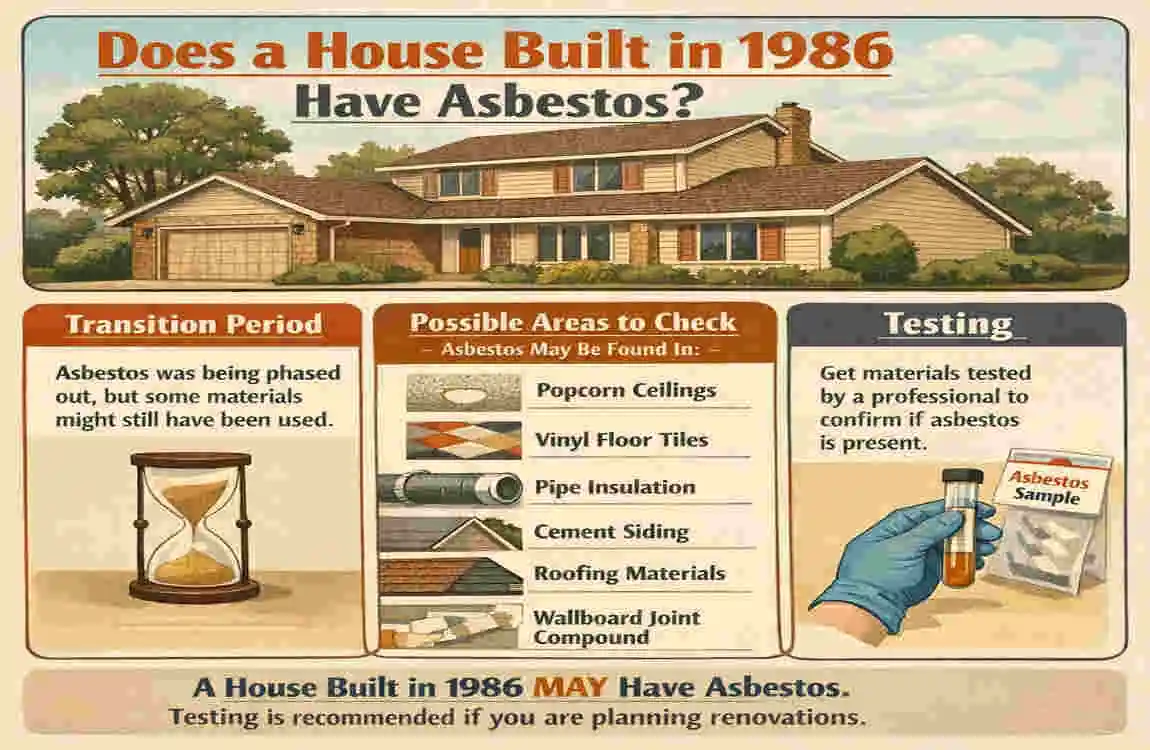 Does a House Built in 1986 Have Asbestos?

Transition Period

Asbestos was being phased out, but some materials might still have been used.

Possible Areas to Check

– Asbestos May Be Found In: –

Popcorn Ceilings

Vinyl Floor Tiles

Pipe Insulation

Cement Siding

Roofing Materials

Wallboard Joint Compound

Testing

Get materials tested by a professional to confirm if asbestos is present.

Asbestos Sample

A House Built in 1986 MAY Have Asbestos.

Testing is recommended if you are planning renovations.